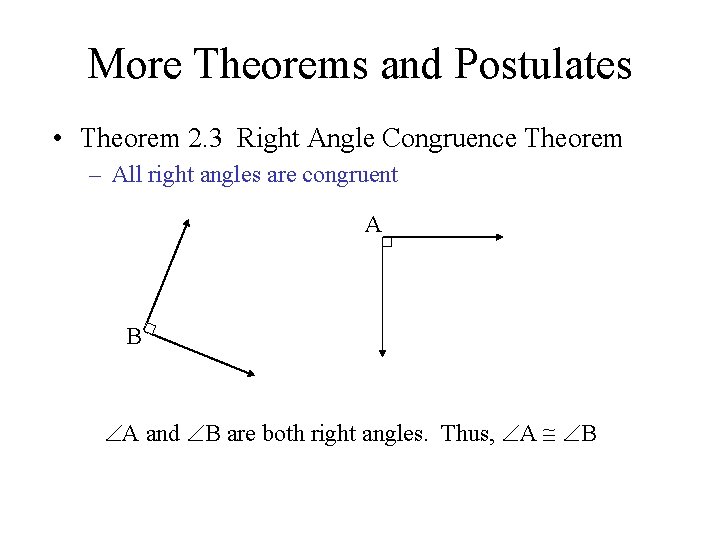 More Theorems and Postulates

• Theorem 2.3 Right Angle Congruence Theorem
– All right angles are congruent

A

B

$\angle A$ and $\angle B$ are both right angles. Thus, $\angle A \cong \angle B$